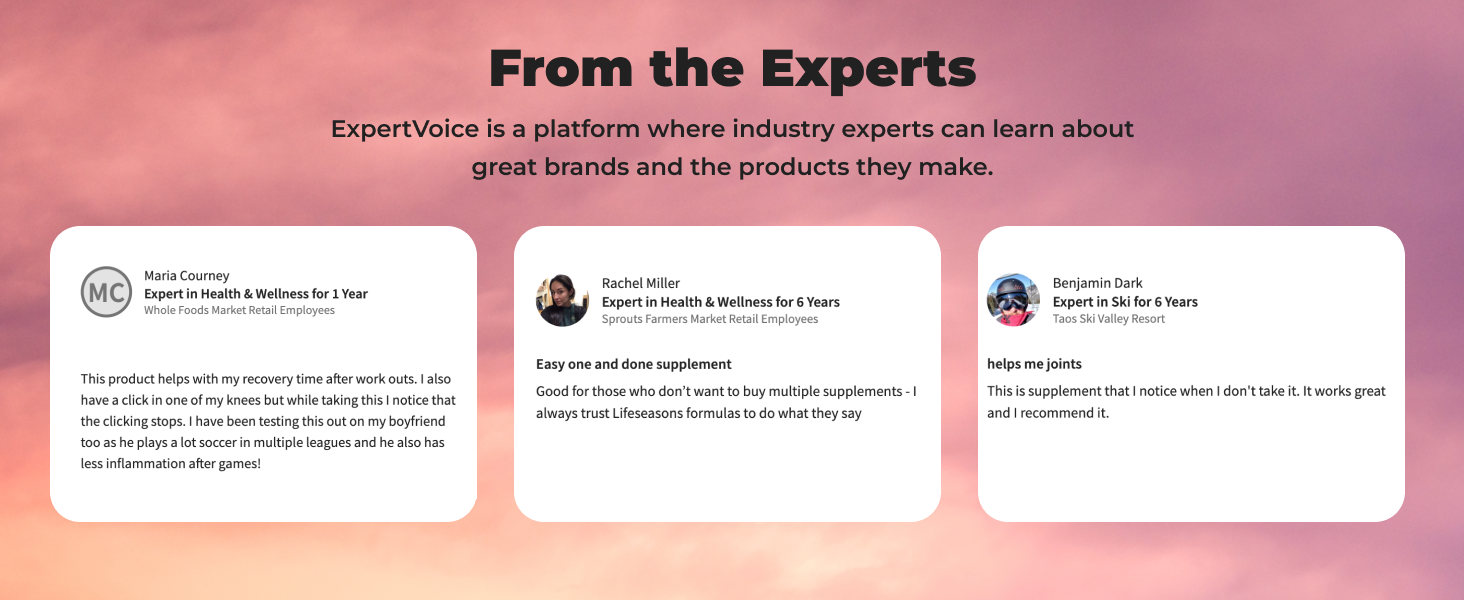 From the Experts

ExpertVoice is a platform where industry experts can learn about great brands and the products they make.

MC

Maria Courney
Expert in Health & Wellness for 1 Year
Whole Foods Market Retail Employees

This product helps with my recovery time after work outs. I also have a click in one of my knees but while taking this I notice that the clicking stops. I have been testing this out on my boyfriend too as he plays a lot soccer in multiple leagues and he also has less inflammation after games!

Rachel Miller
Expert in Health & Wellness for 6 Years
Sprouts Farmers Market Retail Employees

Easy one and done supplement

Good for those who don't want to buy multiple supplements - I always trust Lifeseasons formulas to do what they say

Benjamin Dark
Expert in Ski for 6 Years
Taos Ski Valley Resort

helps me joints

This is supplement that I notice when I don't take it. It works great and I recommend it.